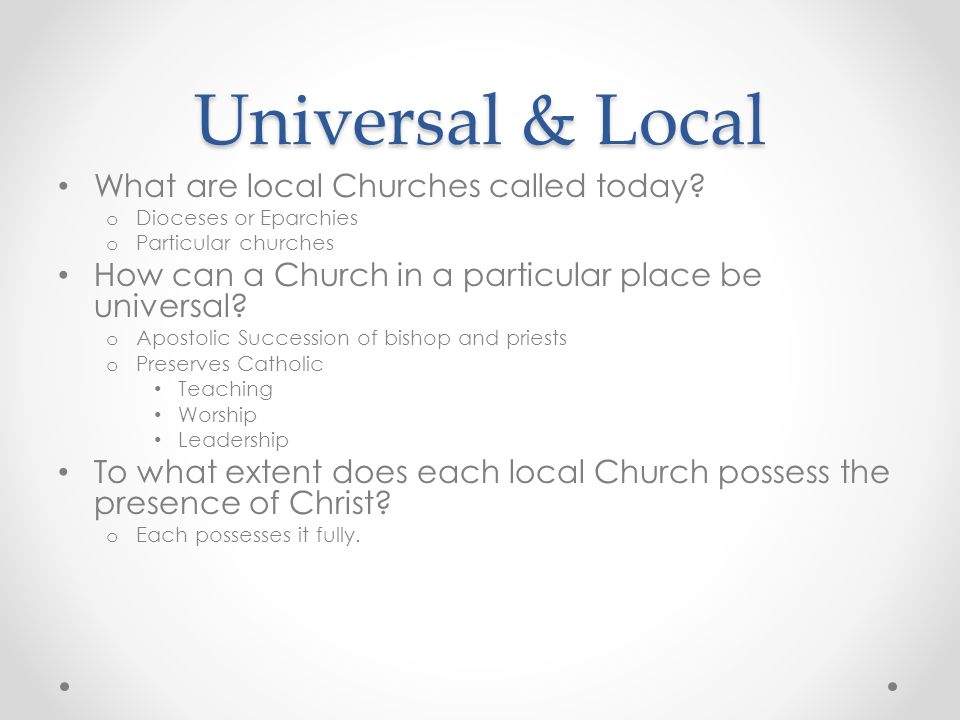 Universal & Local

• What are local Churches called today?
  o Dioceses or Eparchies
  o Particular churches
• How can a Church in a particular place be universal?
  o Apostolic Succession of bishop and priests
  o Preserves Catholic
    • Teaching
    • Worship
    • Leadership
• To what extent does each local Church possess the presence of Christ?
  o Each possesses it fully.